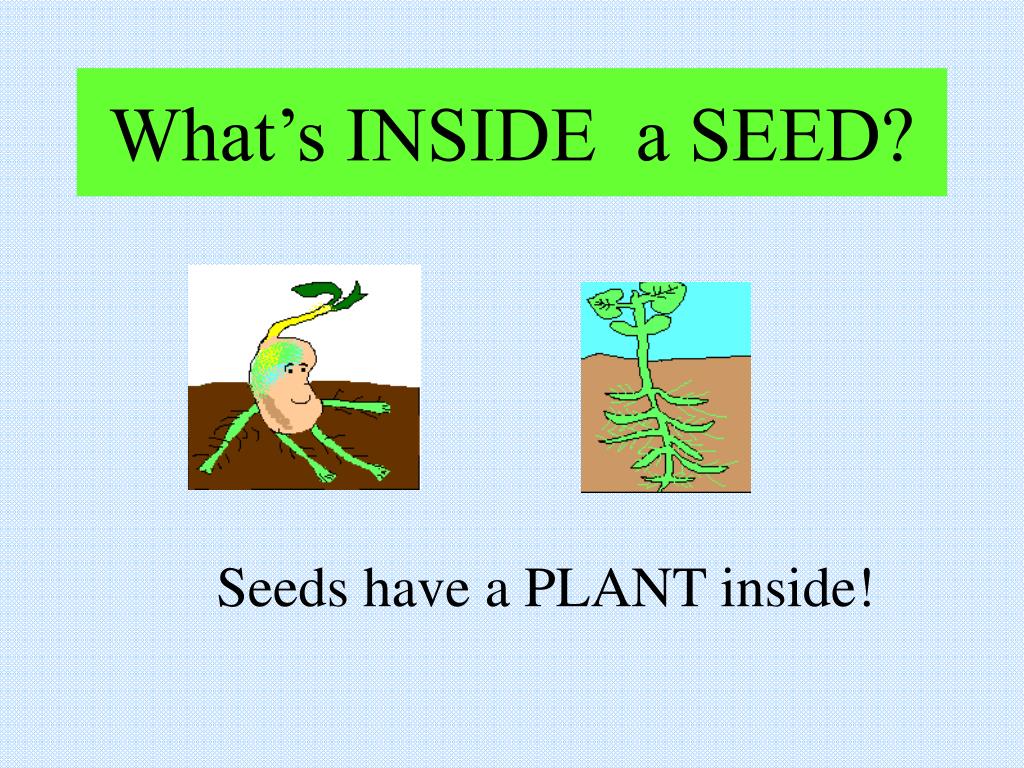 What’s INSIDE a SEED?

Seeds have a PLANT inside!